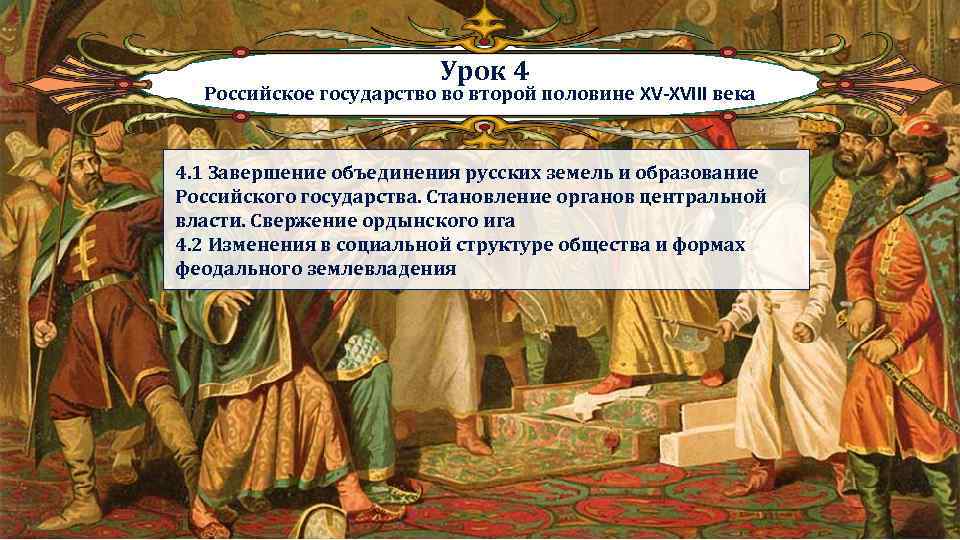 Урок 4
Российское государство во второй половине XV-XVIII века

4.1 Завершение объединения русских земель и образование Российского государства. Становление органов центральной власти. Свержение ордынского ига
4.2 Изменения в социальной структуре общества и формах феодального землевладения